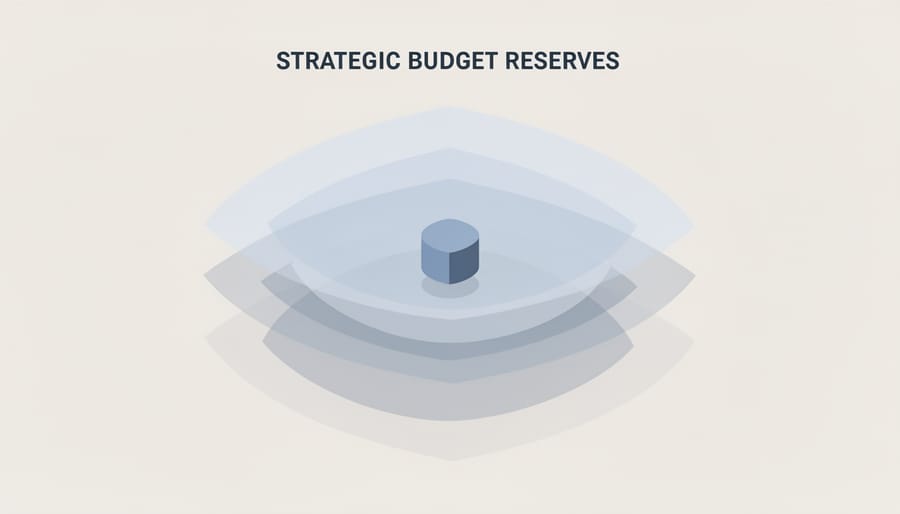 STRATEGIC BUDGET RESERVES